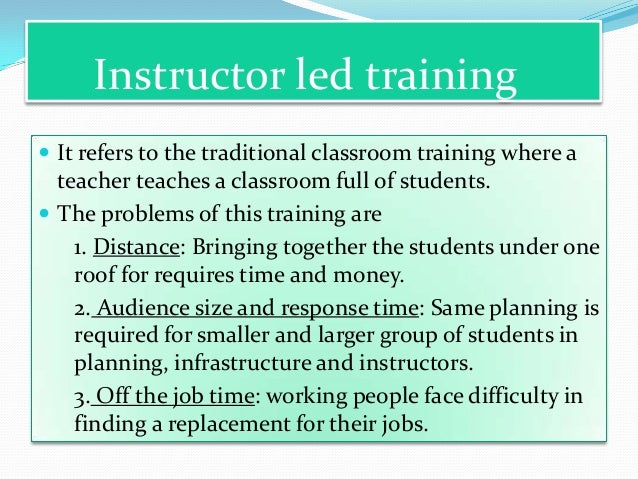 Instructor led training

It refers to the traditional classroom training where a teacher teaches a classroom full of students.

The problems of this training are

1. Distance: Bringing together the students under one roof for requires time and money.

2. Audience size and response time: Same planning is required for smaller and larger group of students in planning, infrastructure and instructors.

3. Off the job time: working people face difficulty in finding a replacement for their jobs.